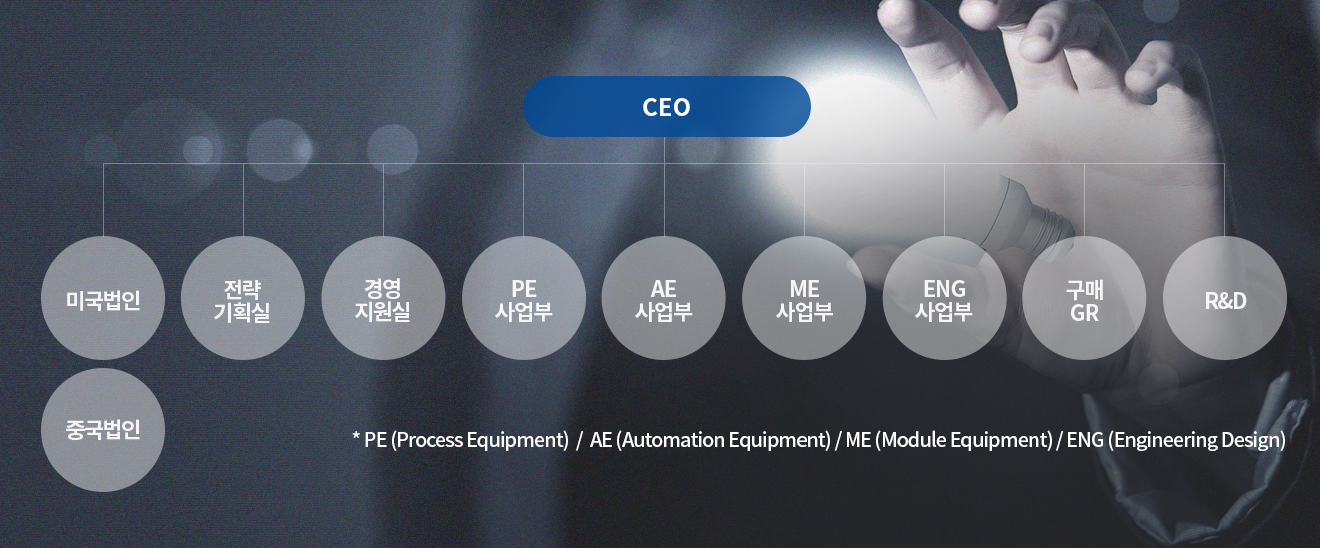 CEO

미국법인

전략
기획실

경영
지원실

PE
사업부

AE
사업부

ME
사업부

ENG
사업부

구매
GR

R&D

중국법인

* PE (Process Equipment) / AE (Automation Equipment) / ME (Module Equipment) / ENG (Engineering Design)